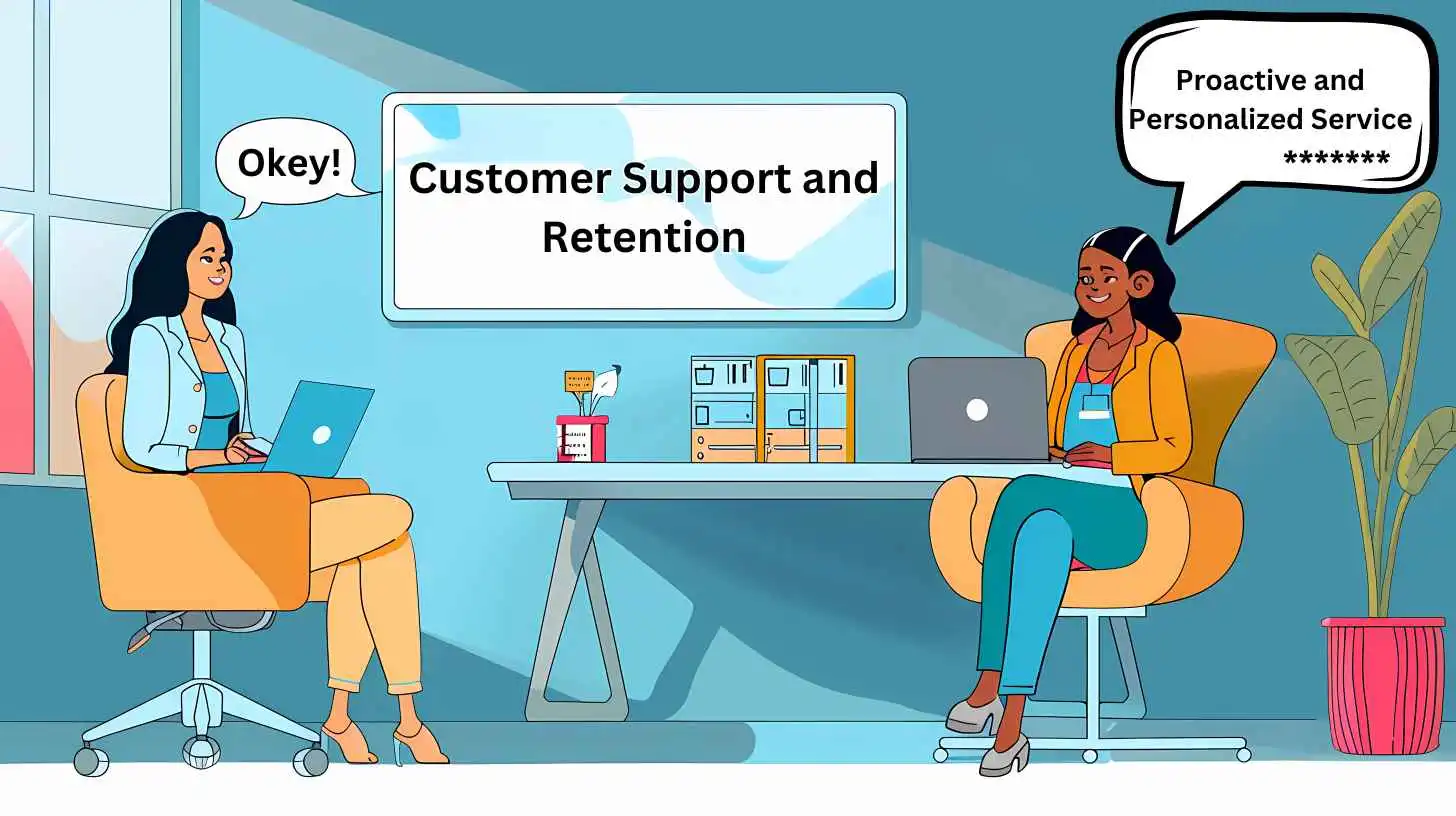 Okey!

Customer Support and Retention

Proactive and Personalized Service
*******